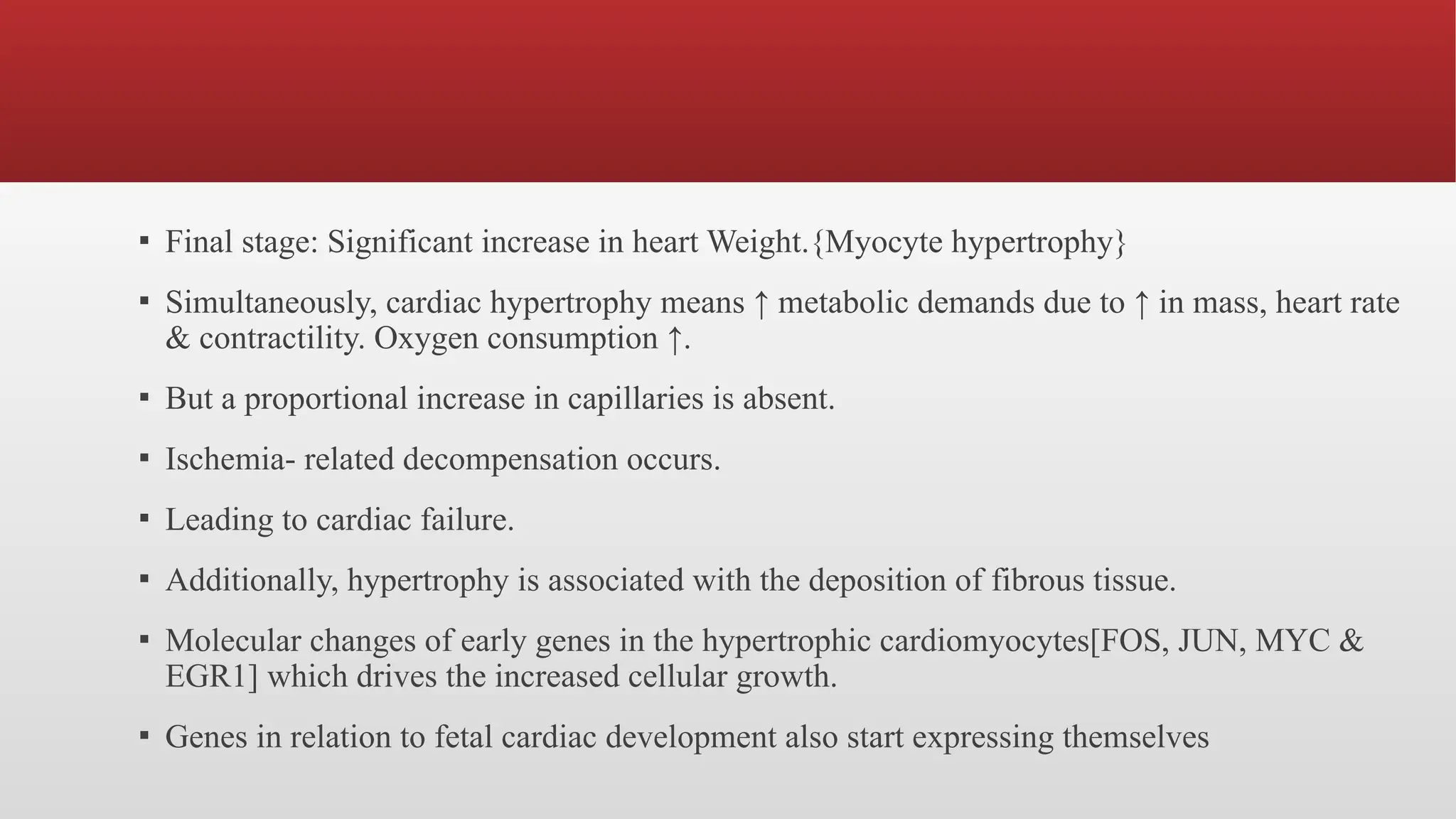 ▪ Final stage: Significant increase in heart Weight.{Myocyte hypertrophy}

▪ Simultaneously, cardiac hypertrophy means ↑ metabolic demands due to ↑ in mass, heart rate & contractility. Oxygen consumption ↑.

▪ But a proportional increase in capillaries is absent.

▪ Ischemia- related decompensation occurs.

▪ Leading to cardiac failure.

▪ Additionally, hypertrophy is associated with the deposition of fibrous tissue.

▪ Molecular changes of early genes in the hypertrophic cardiomyocytes[FOS, JUN, MYC & EGR1] which drives the increased cellular growth.

▪ Genes in relation to fetal cardiac development also start expressing themselves